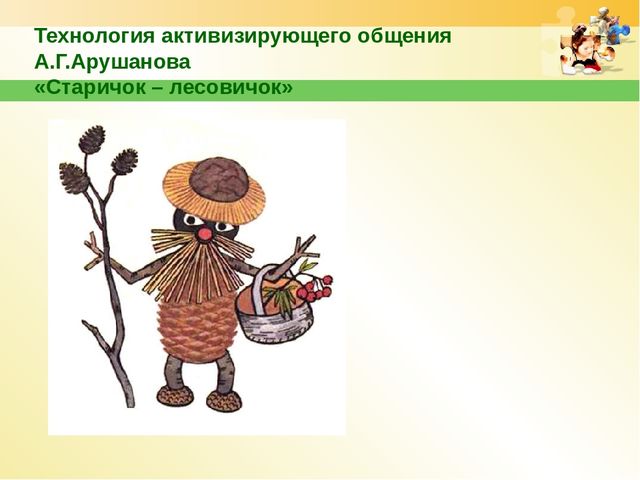 Технология активизирующего общения
А.Г.Арушанова
«Старичок – лесовичок»